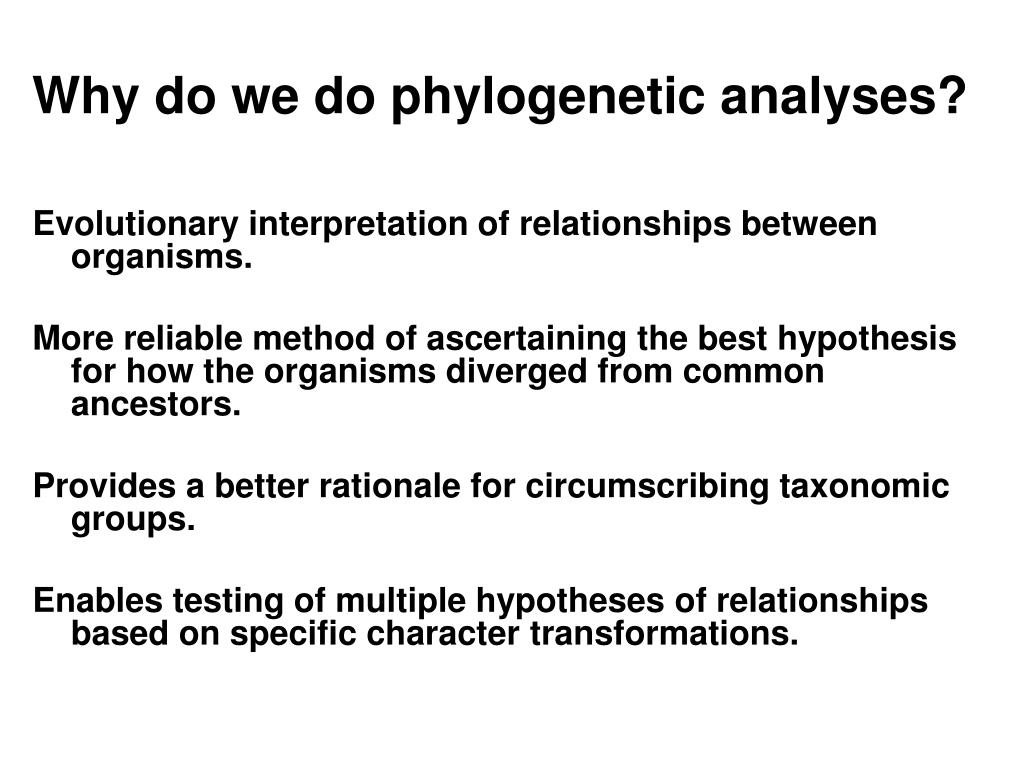 Why do we do phylogenetic analyses?

Evolutionary interpretation of relationships between organisms.

More reliable method of ascertaining the best hypothesis for how the organisms diverged from common ancestors.

Provides a better rationale for circumscribing taxonomic groups.

Enables testing of multiple hypotheses of relationships based on specific character transformations.